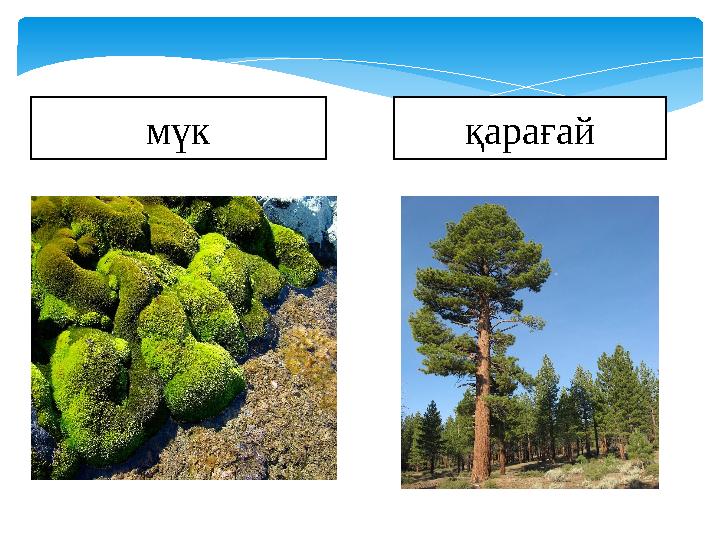 мүк

қарағай